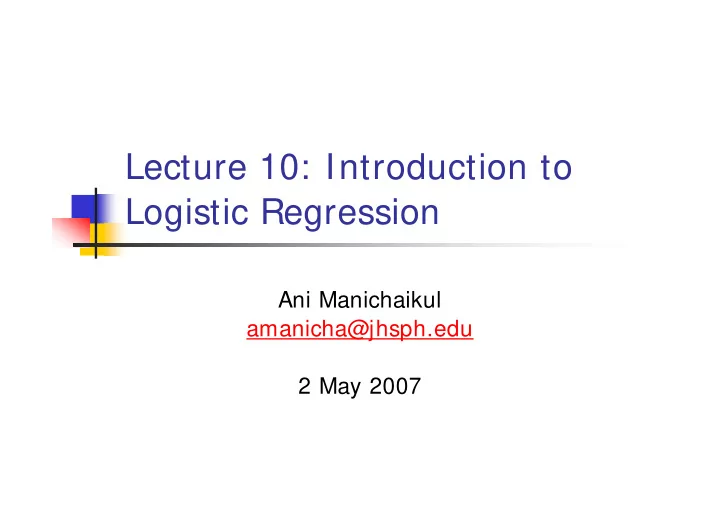 Lecture 10: Introduction to Logistic Regression

Ani Manichaikul
amanicha@jhsph.edu

2 May 2007